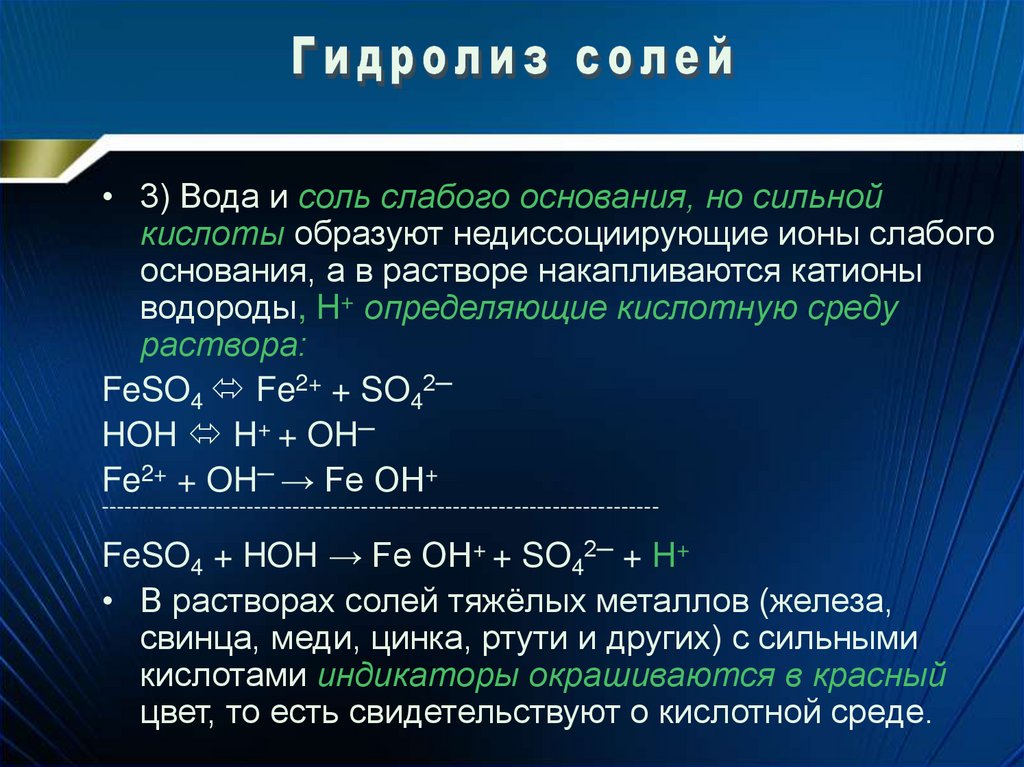 Гидролиз солей

• 3) Вода и соль слабого основания, но сильной кислоты образуют недиссоциирующие ионы слабого основания, а в растворе накапливаются катионы водороды, $H^+$ определяющие кислотную среду раствора:

$FeSO_4 \Leftrightarrow Fe^{2+} + SO_4^{2-}$

$HOH \Leftrightarrow H^+ + OH^-$

$Fe^{2+} + OH^- \rightarrow Fe\ OH^+$

------------------------------------------------------------------------

$FeSO_4 + HOH \rightarrow Fe\ OH^+ + SO_4^{2-} + H^+$

• В растворах солей тяжёлых металлов (железа, свинца, меди, цинка, ртути и других) с сильными кислотами индикаторы окрашиваются в красный цвет, то есть свидетельствуют о кислотной среде.